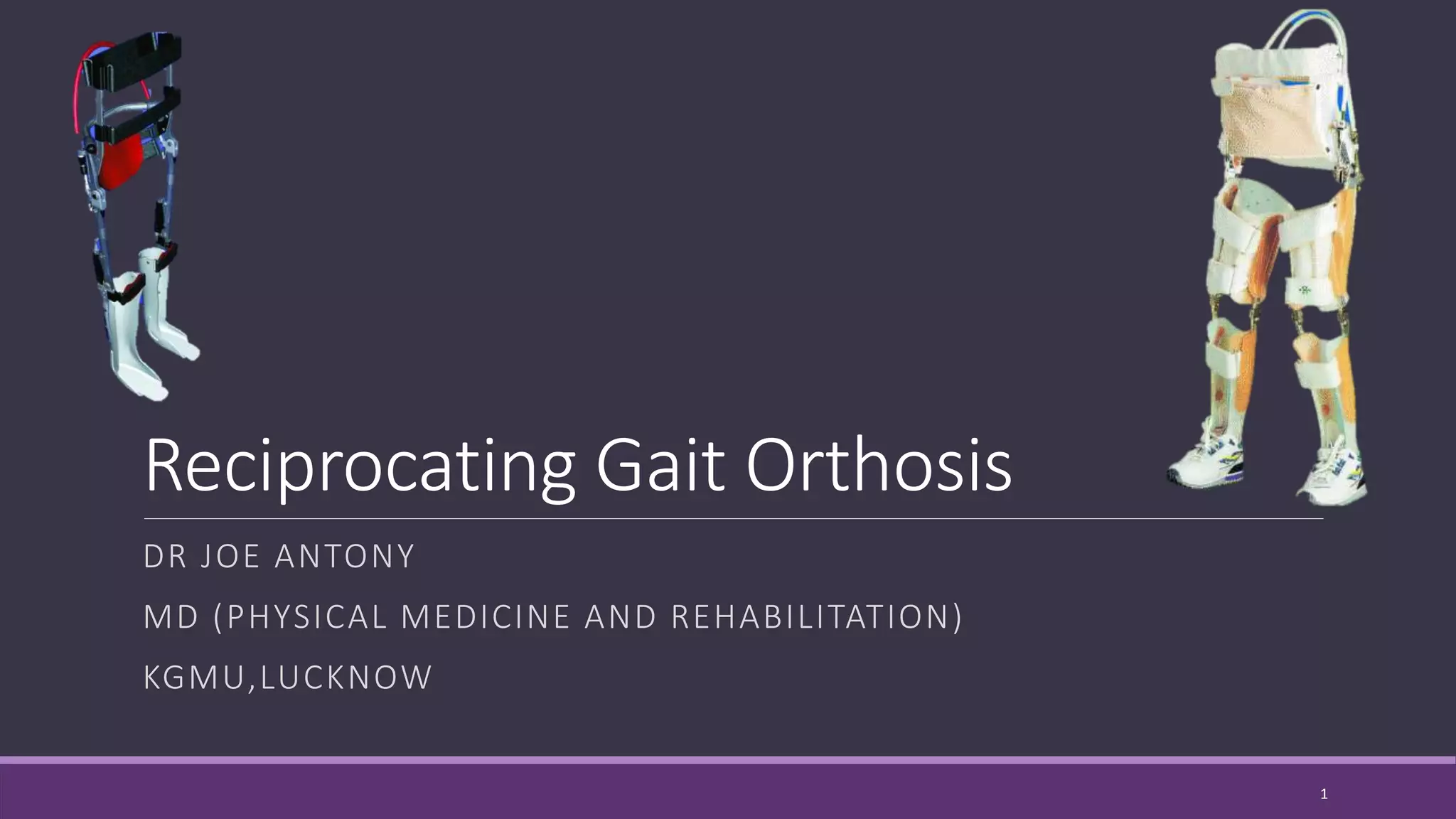 Reciprocating Gait Orthosis

DR JOE ANTONY

MD (PHYSICAL MEDICINE AND REHABILITATION)

KGMU,LUCKNOW

1